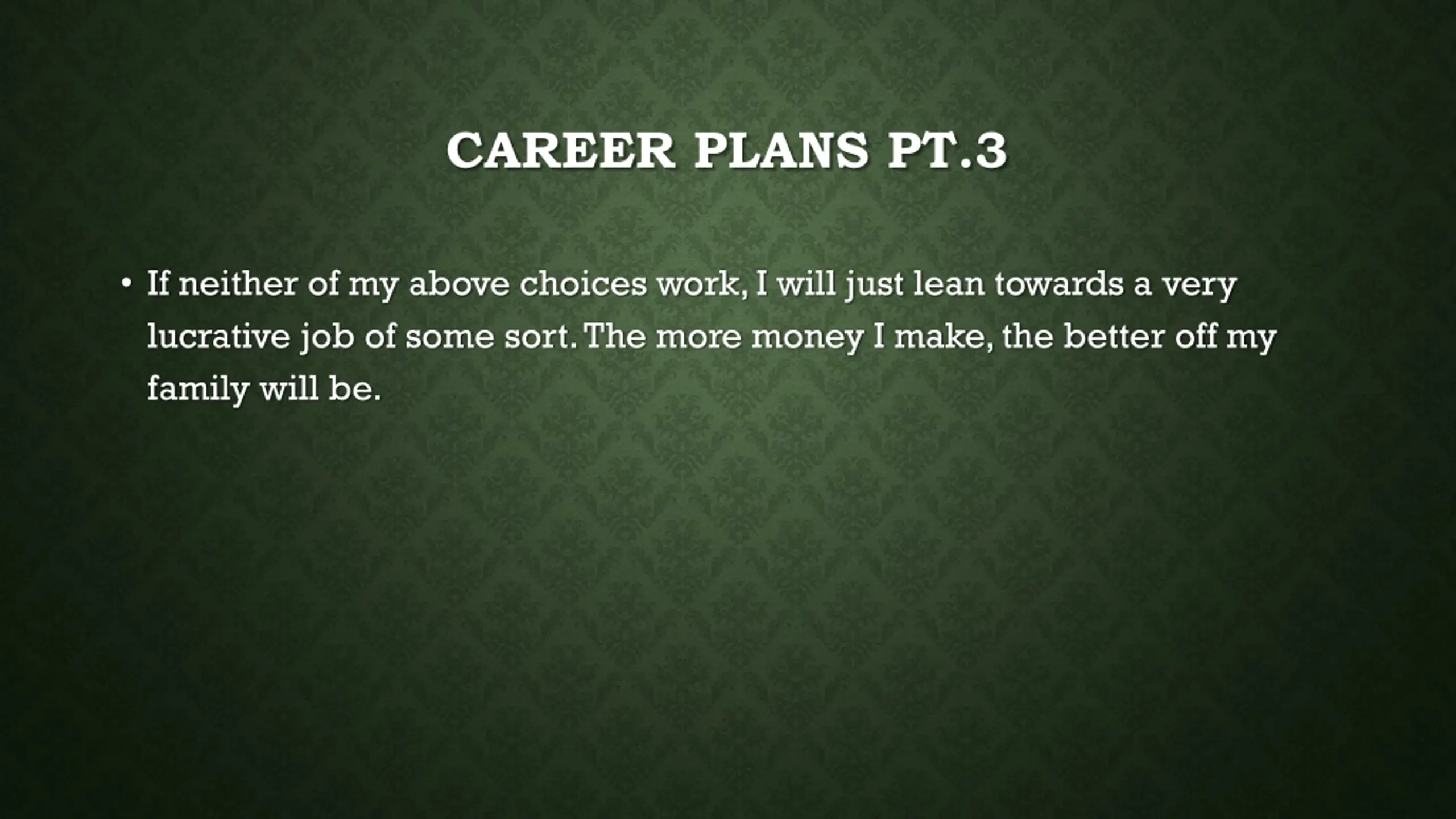 CAREER PLANS PT.3

• If neither of my above choices work, I will just lean towards a very lucrative job of some sort. The more money I make, the better off my family will be.